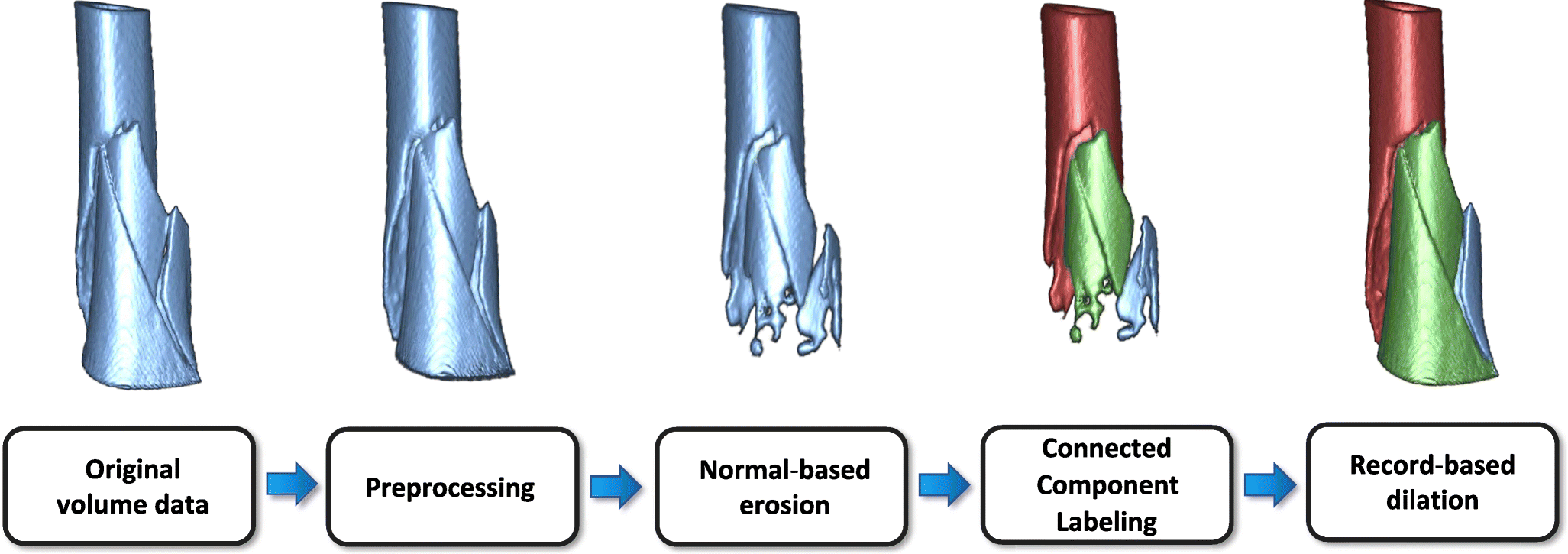 Original volume data

Preprocessing

Normal-based erosion

Connected Component Labeling

Record-based dilation